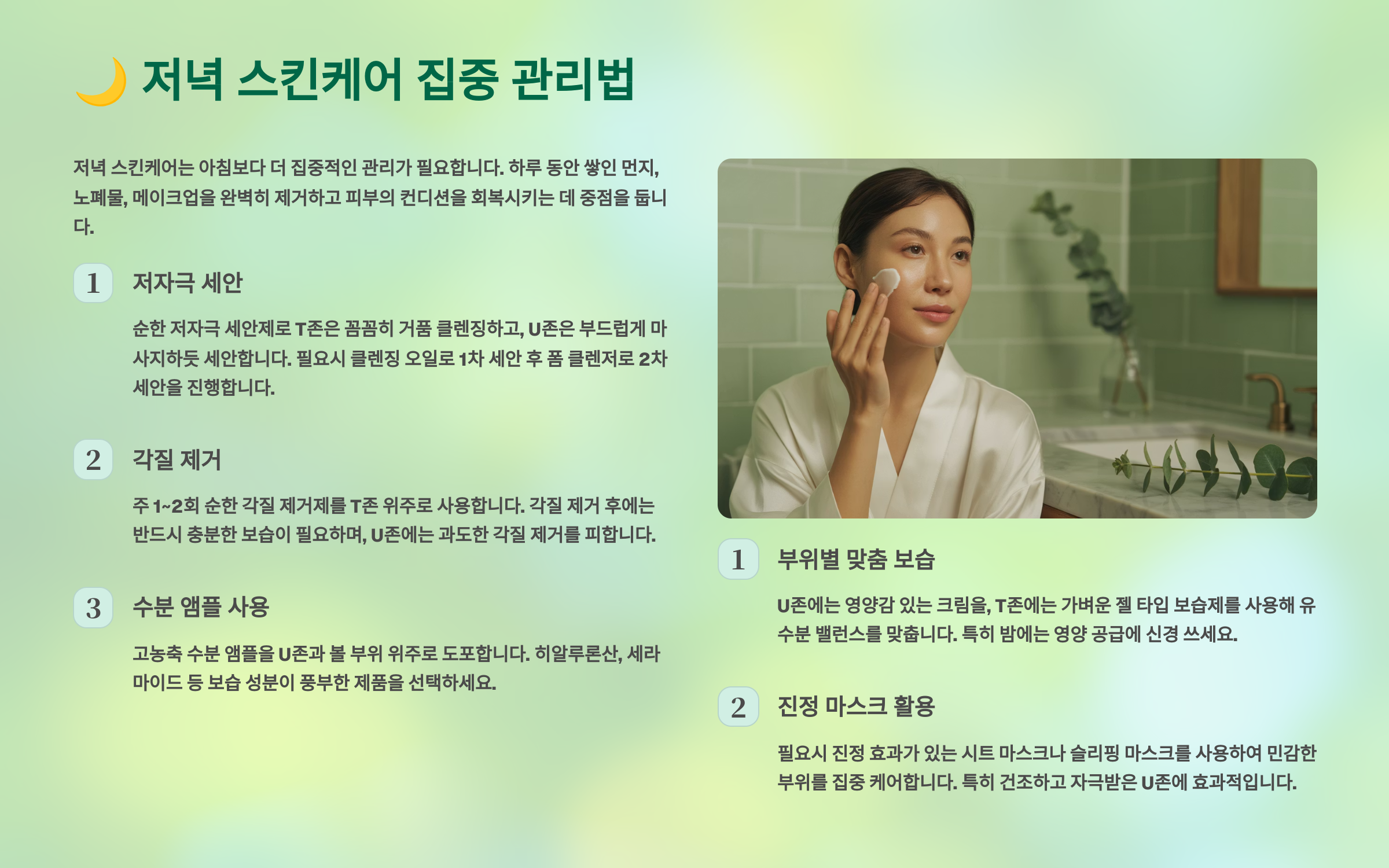 🌙 저녁 스킨케어 집중 관리법

저녁 스킨케어는 아침보다 더 집중적인 관리가 필요합니다. 하루 동안 쌓인 먼지, 노폐물, 메이크업을 완벽히 제거하고 피부의 컨디션을 회복시키는 데 중점을 둡니다.

1 저자극 세안

순한 저자극 세안제로 T존은 꼼꼼히 거품 클렌징하고, U존은 부드럽게 마사지하듯 세안합니다. 필요시 클렌징 오일로 1차 세안 후 폼 클렌저로 2차 세안을 진행합니다.

2 각질 제거

주 1~2회 순한 각질 제거제를 T존 위주로 사용합니다. 각질 제거 후에는 반드시 충분한 보습이 필요하며, U존에는 과도한 각질 제거를 피합니다.

3 수분 앰플 사용

고농축 수분 앰플을 U존과 볼 부위 위주로 도포합니다. 히알루론산, 세라마이드 등 보습 성분이 풍부한 제품을 선택하세요.

1 부위별 맞춤 보습

U존에는 영양감 있는 크림을, T존에는 가벼운 젤 타입 보습제를 사용해 유수분 밸런스를 맞춥니다. 특히 밤에는 영양 공급에 신경 쓰세요.

2 진정 마스크 활용

필요시 진정 효과가 있는 시트 마스크나 슬리핑 마스크를 사용하여 민감한 부위를 집중 케어합니다. 특히 건조하고 자극받은 U존에 효과적입니다.